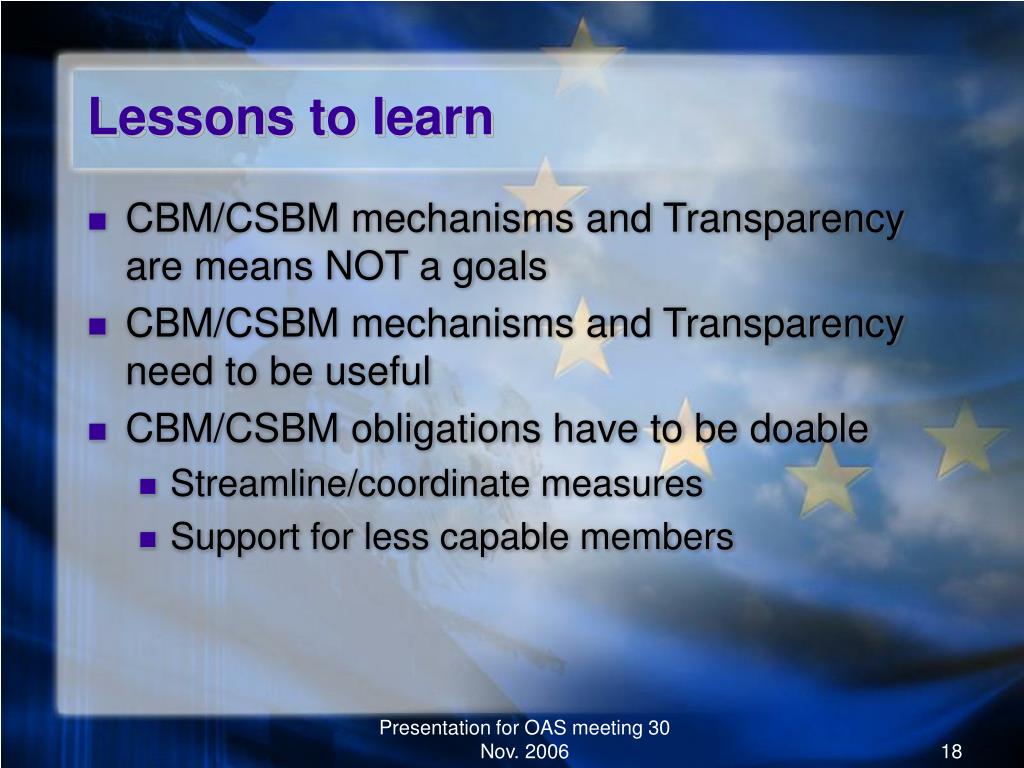 Lessons to learn

CBM/CSBM mechanisms and Transparency are means NOT a goals

CBM/CSBM mechanisms and Transparency need to be useful

CBM/CSBM obligations have to be doable

Streamline/coordinate measures

Support for less capable members

Presentation for OAS meeting 30 Nov. 2006

18